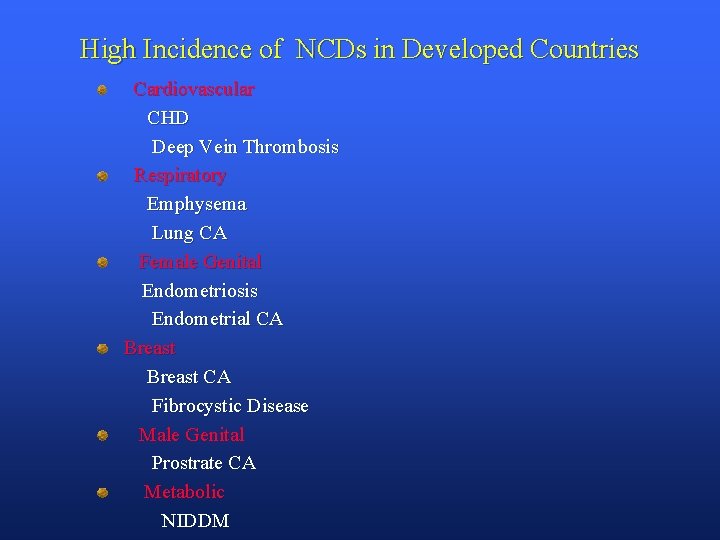 High Incidence of NCDs in Developed Countries

Cardiovascular
CHD
Deep Vein Thrombosis

Respiratory
Emphysema
Lung CA

Female Genital
Endometriosis
Endometrial CA

Breast
Breast CA
Fibrocystic Disease

Male Genital
Prostrate CA

Metabolic
NIDDM